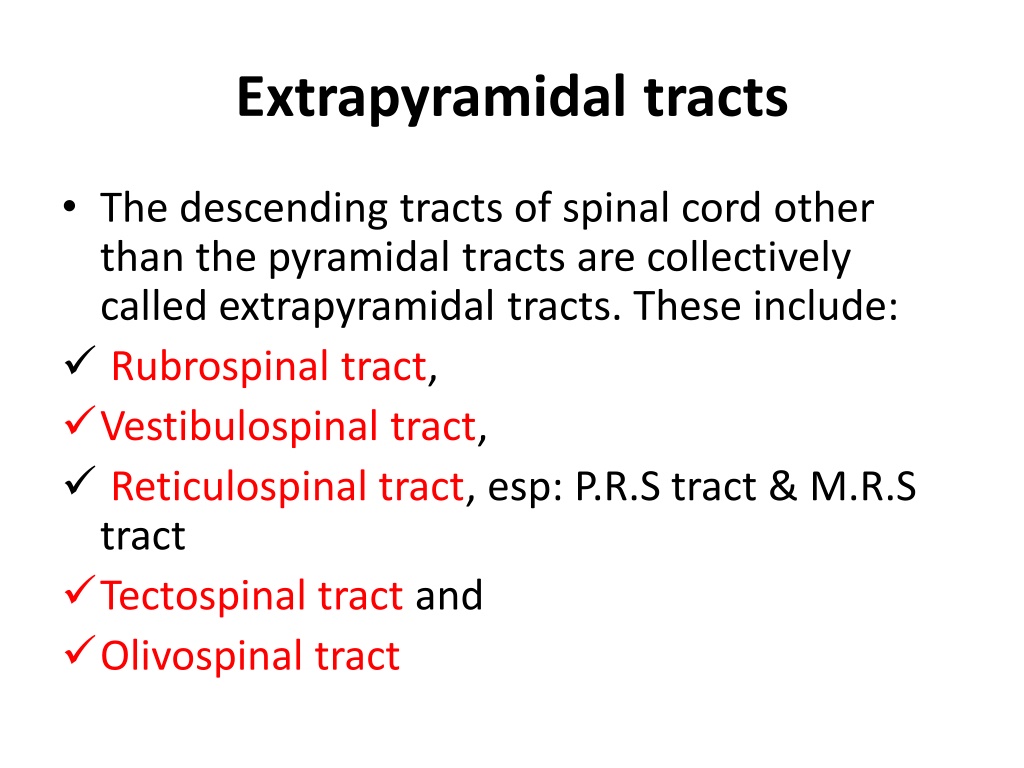 Extrapyramidal tracts

• The descending tracts of spinal cord other than the pyramidal tracts are collectively called extrapyramidal tracts. These include:
✓ Rubrospinal tract,
✓ Vestibulospinal tract,
✓ Reticulospinal tract, esp: P.R.S tract & M.R.S tract
✓ Tectospinal tract and
✓ Olivospinal tract